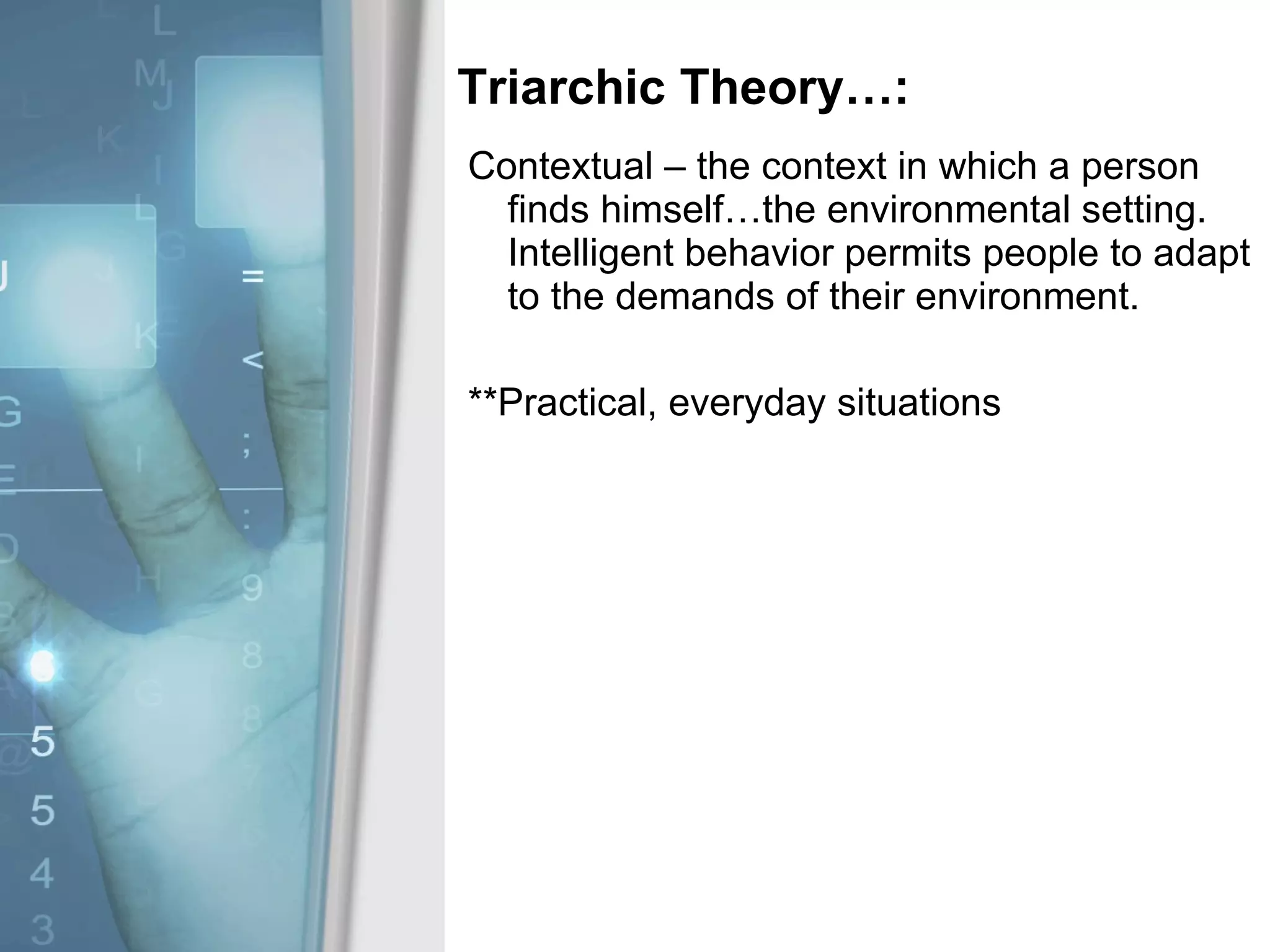 Triarchic Theory…:

Contextual – the context in which a person finds himself…the environmental setting. Intelligent behavior permits people to adapt to the demands of their environment.

**Practical, everyday situations